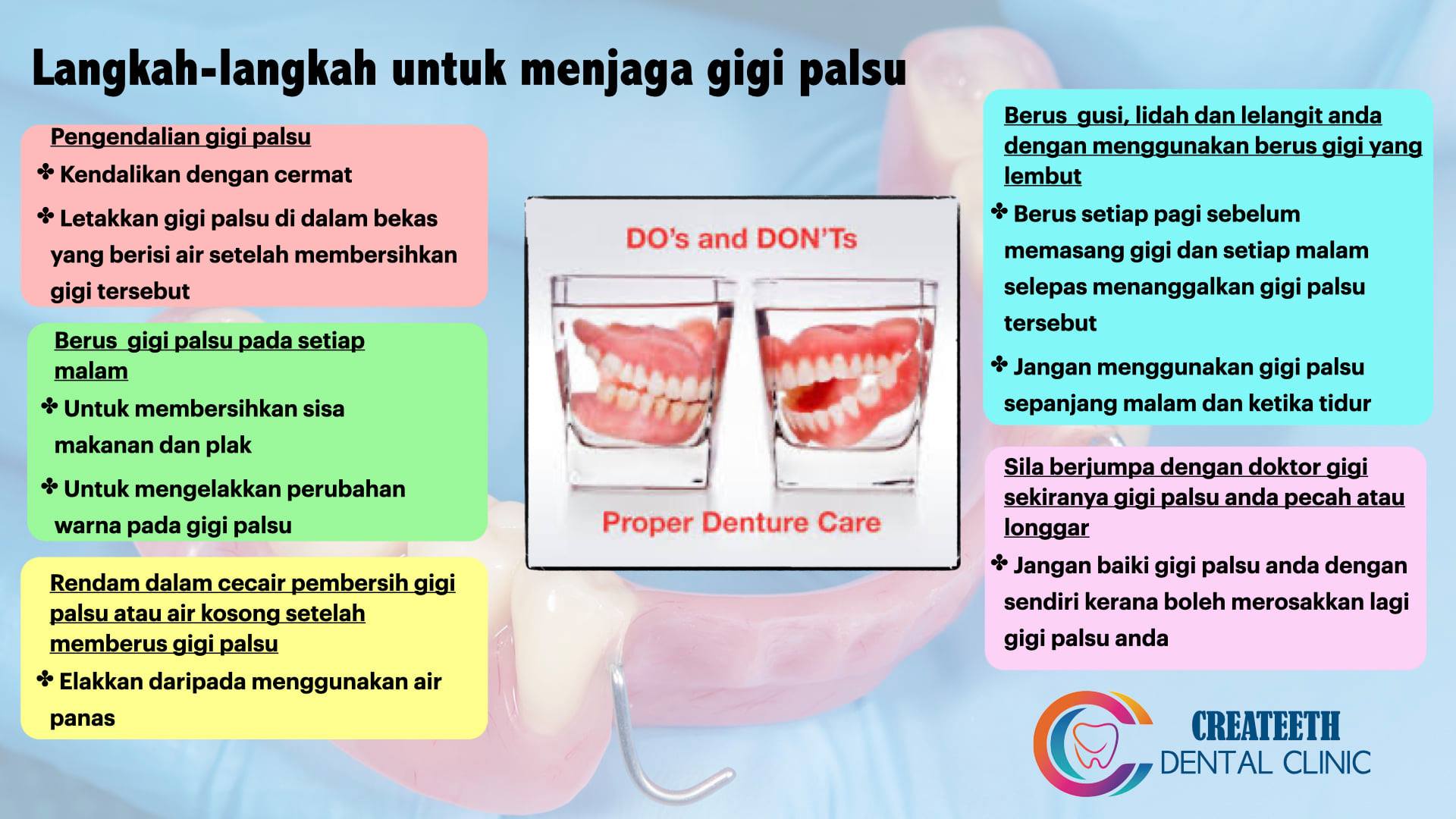 Langkah-langkah untuk menjaga gigi palsu

Pengendalian gigi palsu

✤ Kendalikan dengan cermat

✤ Letakkan gigi palsu di dalam bekas yang berisi air setelah membersihkan gigi tersebut

Berus gigi palsu pada setiap malam

✤ Untuk membersihkan sisa makanan dan plak

✤ Untuk mengelakkan perubahan warna pada gigi palsu

Rendam dalam cecair pembersih gigi palsu atau air kosong setelah memberus gigi palsu

✤ Elakkan daripada menggunakan air panas

DO's and DON'Ts

Proper Denture Care

Berus gusi, lidah dan lelangit anda dengan menggunakan berus gigi yang lembut

✤ Berus setiap pagi sebelum memasang gigi dan setiap malam selepas menanggalkan gigi palsu tersebut

✤ Jangan menggunakan gigi palsu sepanjang malam dan ketika tidur

Sila berjumpa dengan doktor gigi sekiranya gigi palsu anda pecah atau longgar

✤ Jangan baiki gigi palsu anda dengan sendiri kerana boleh merosakkan lagi gigi palsu anda

CREATEETH
DENTAL CLINIC